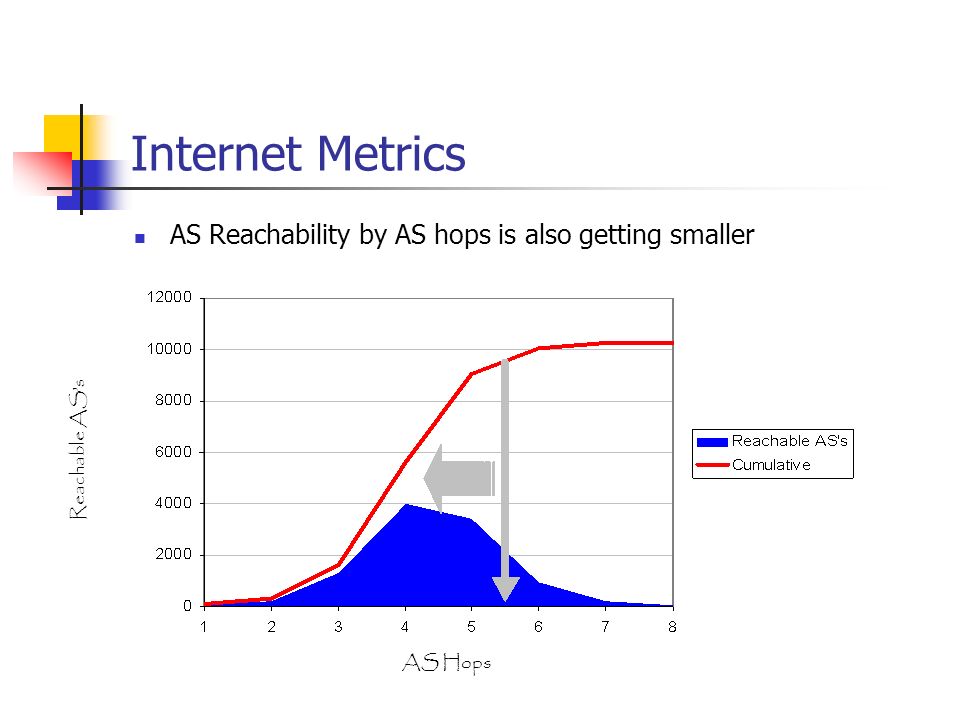 Internet Metrics

AS Reachability by AS hops is also getting smaller

Reachable AS's

12000
10000
8000
6000
4000
2000
0

1 2 3 4 5 6 7 8

AS Hops

Reachable AS's
Cumulative